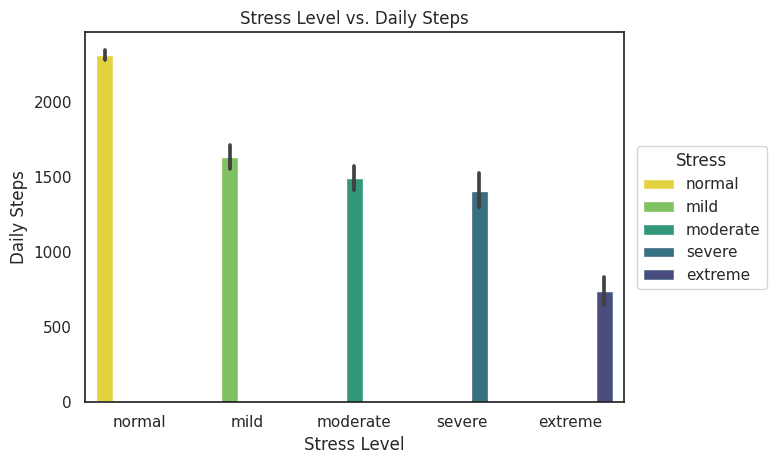 Stress Level vs. Daily Steps

Daily Steps

2000
1500
1000
500
0

normal
mild
moderate
severe
extreme

Stress Level

Stress
normal
mild
moderate
severe
extreme